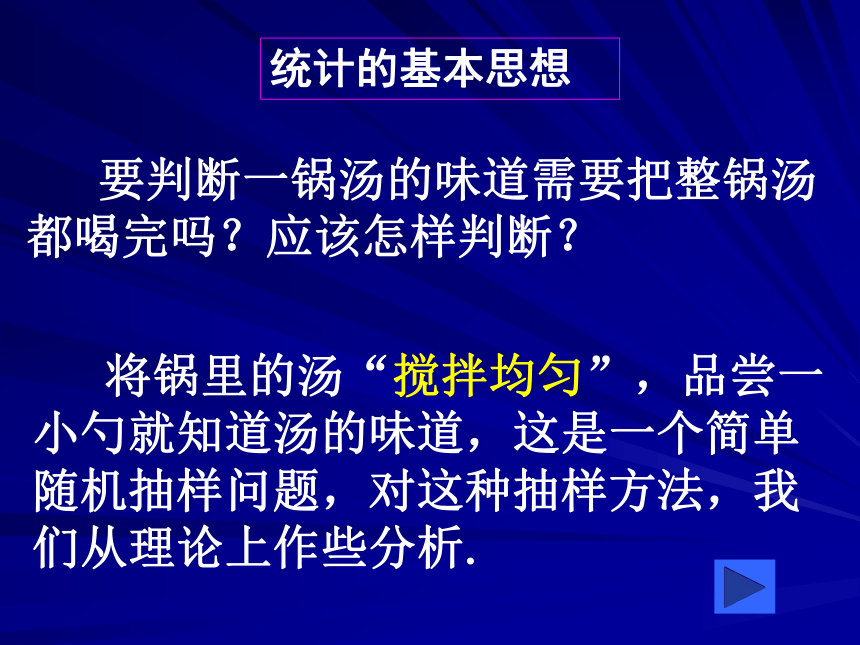 统计的基本思想

要判断一锅汤的味道需要把整锅汤都喝完吗？应该怎样判断？

将锅里的汤“搅拌均匀”，品尝一小勺就知道汤的味道，这是一个简单随机抽样问题，对这种抽样方法，我们从理论上作些分析.